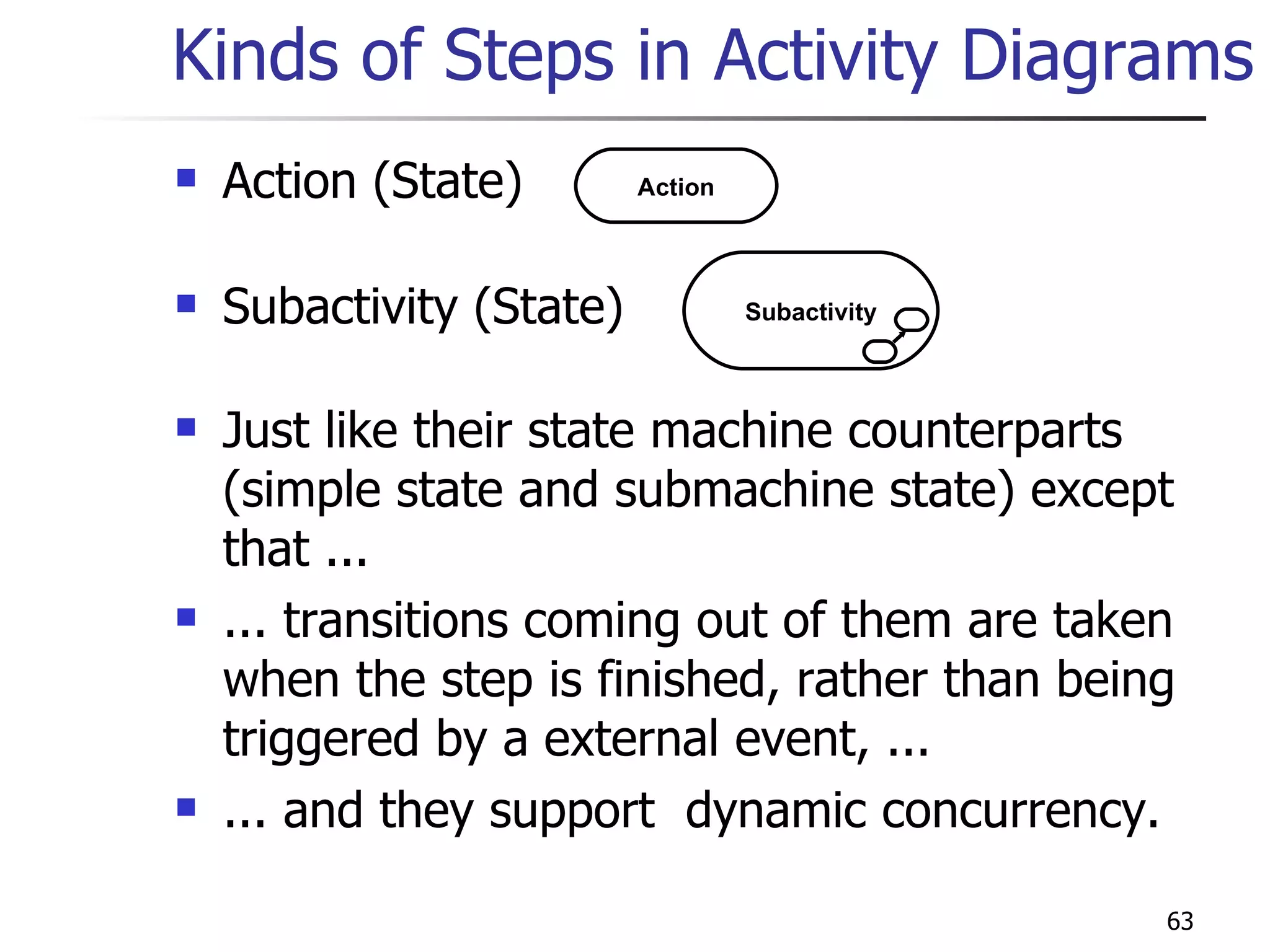 Kinds of Steps in Activity Diagrams

- Action (State)

Action

- Subactivity (State)

Subactivity

- Just like their state machine counterparts (simple state and submachine state) except that ...
- ... transitions coming out of them are taken when the step is finished, rather than being triggered by a external event, ...
- ... and they support dynamic concurrency.

63